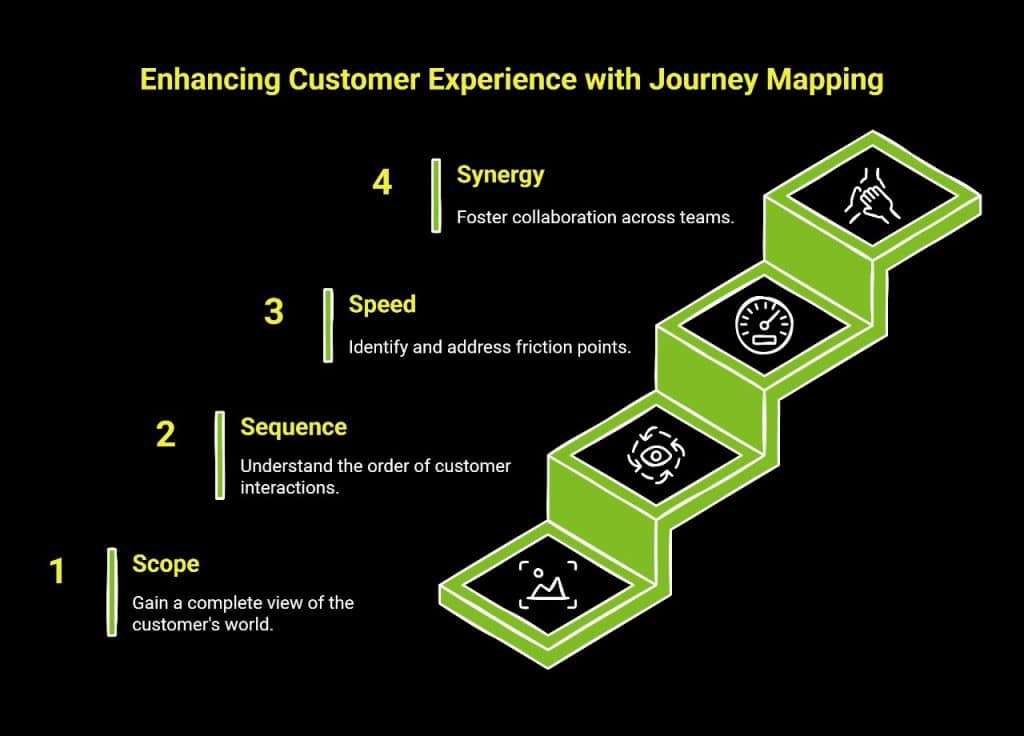 Enhancing Customer Experience with Journey Mapping

4
Synergy
Foster collaboration across teams.

3
Speed
Identify and address friction points.

2
Sequence
Understand the order of customer interactions.

1
Scope
Gain a complete view of the customer's world.